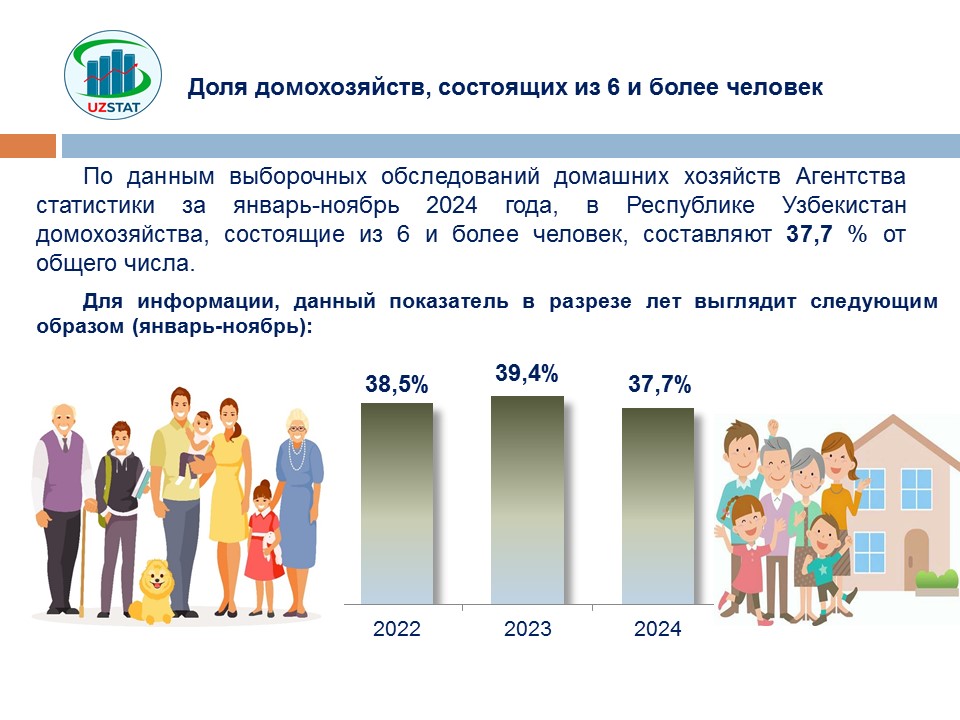 UZSTAT

Доля домохозяйств, состоящих из 6 и более человек

По данным выборочных обследований домашних хозяйств Агентства статистики за январь-ноябрь 2024 года, в Республике Узбекистан домохозяйства, состоящие из 6 и более человек, составляют 37,7 % от общего числа.

Для информации, данный показатель в разрезе лет выглядит следующим образом (январь-ноябрь):

38,5%
39,4%
37,7%

2022
2023
2024